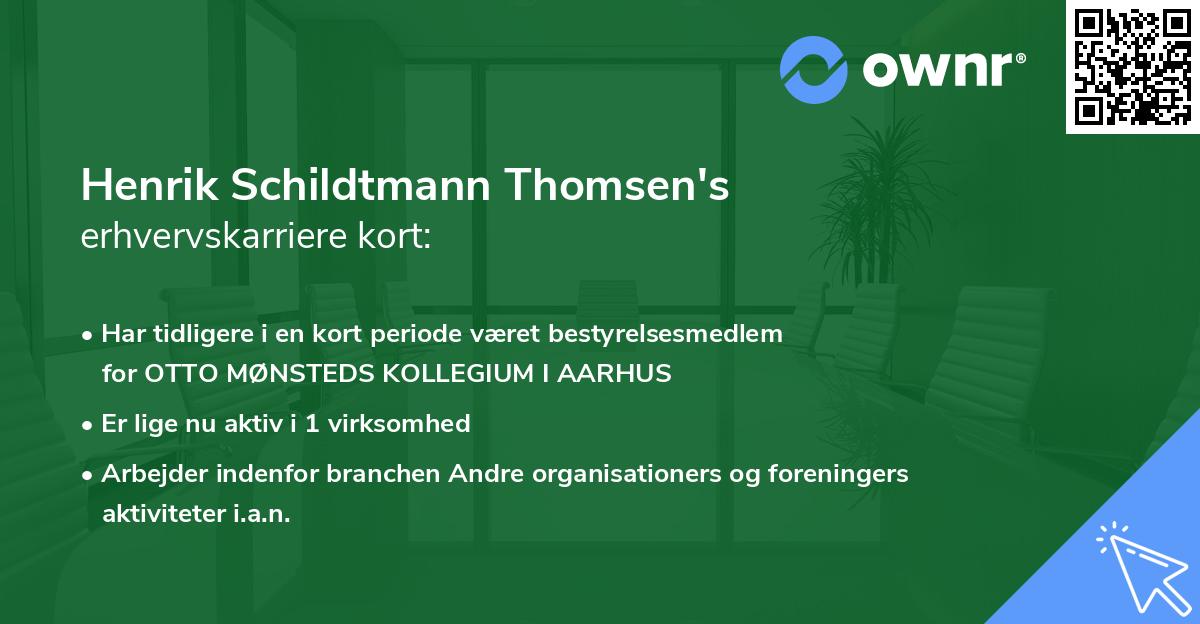 ownr®

Henrik Schildtmann Thomsen's
erhvervskarriere kort:

• Har tidligere i en kort periode været bestyrelsesmedlem for OTTO MØNSTEDS KOLLEGIUM I AARHUS
• Er lige nu aktiv i 1 virksomhed
• Arbejder indenfor branchen Andre organisationers og foreningers aktiviteter i.a.n.